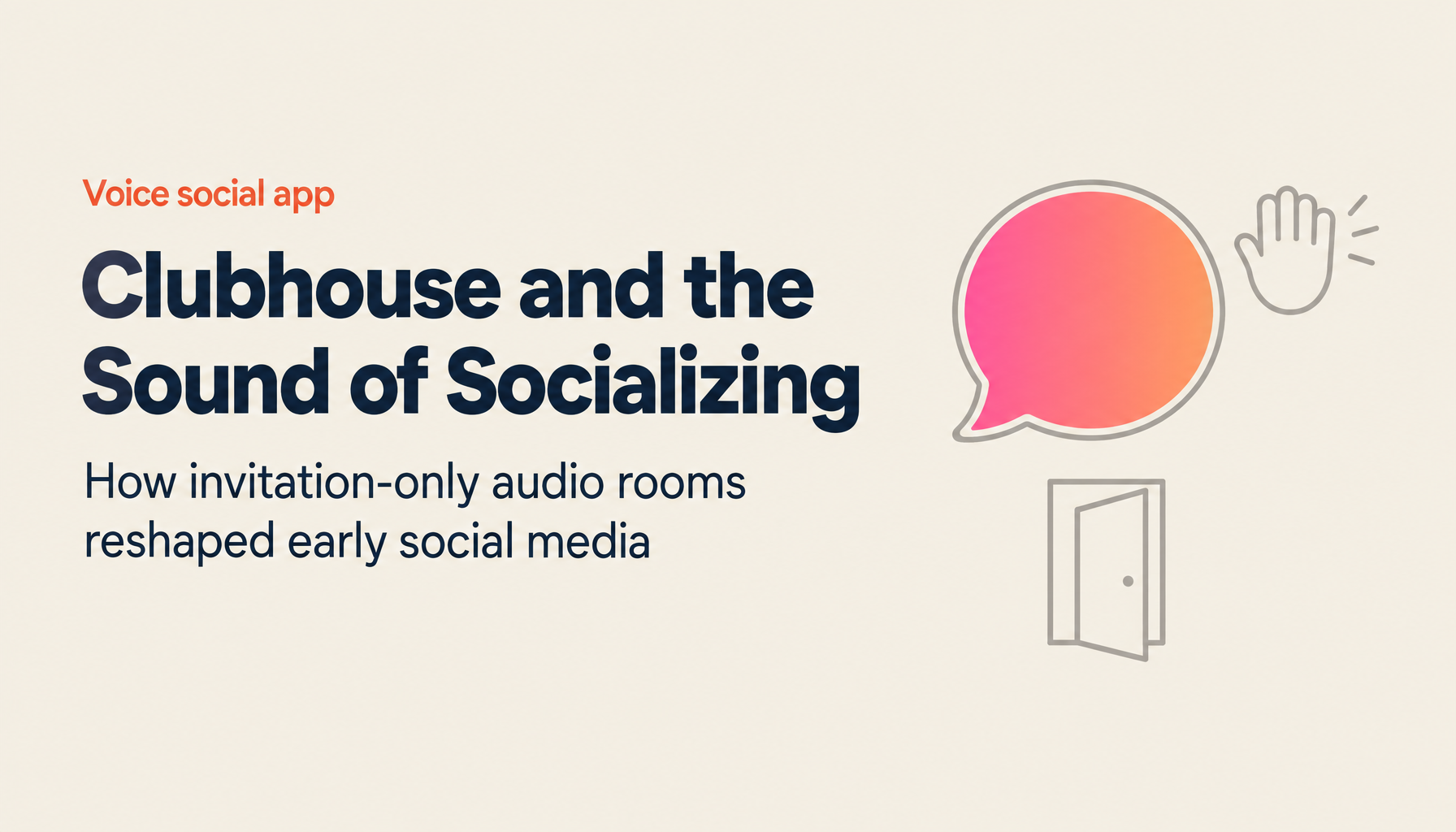 Voice social app

Clubhouse and the Sound of Socializing

How invitation-only audio rooms reshaped early social media